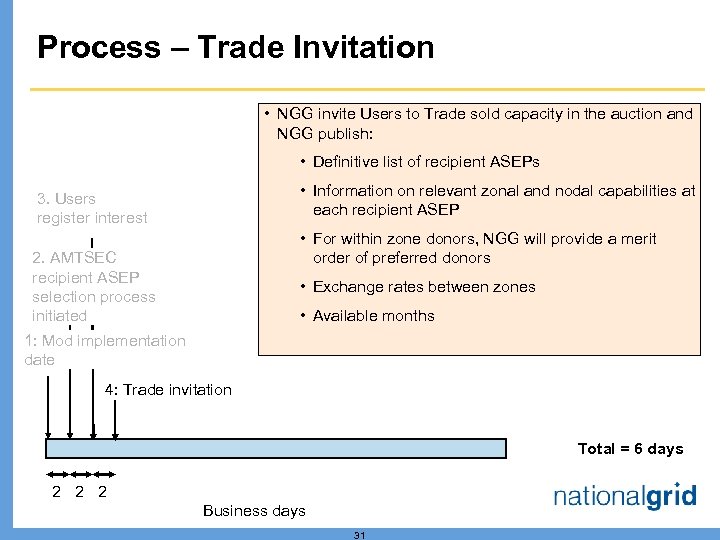 Process – Trade Invitation

• NGG invite Users to Trade sold capacity in the auction and NGG publish:

• Definitive list of recipient ASEPs

• Information on relevant zonal and nodal capabilities at each recipient ASEP

• For within zone donors, NGG will provide a merit order of preferred donors

• Exchange rates between zones

• Available months

3. Users register interest

2. AMTSEC recipient ASEP selection process initiated

1: Mod implementation date

4: Trade invitation

Total = 6 days

2 2 2

Business days

nationalgrid

31